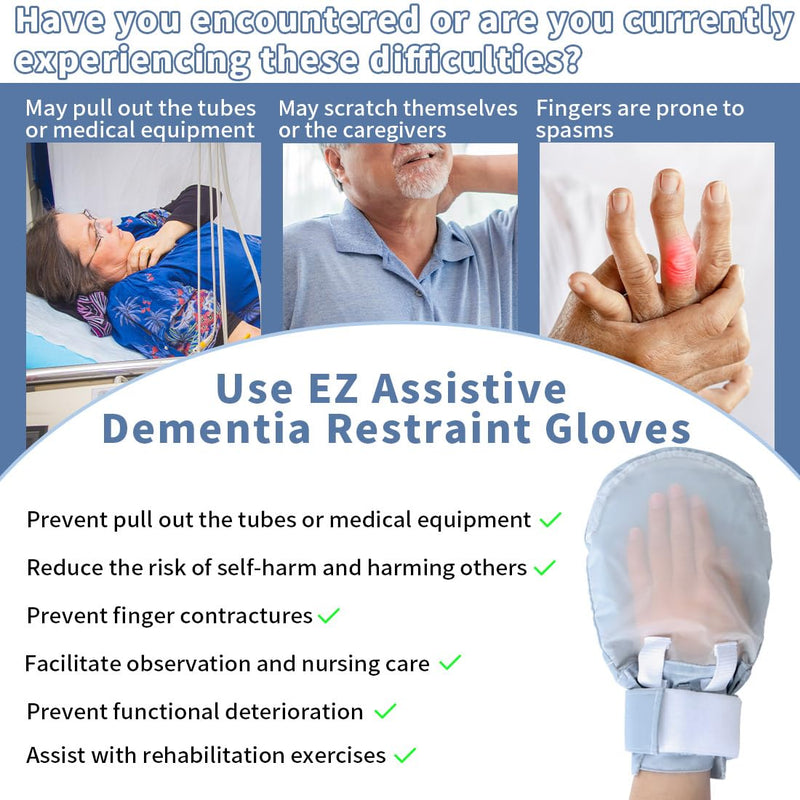 Have you encountered or are you currently experiencing these difficulties?

May pull out the tubes or medical equipment

May scratch themselves or the caregivers

Fingers are prone to spasms

Use EZ Assistive Dementia Restraint Gloves

Prevent pull out the tubes or medical equipment ✓

Reduce the risk of self-harm and harming others ✓

Prevent finger contractures ✓

Facilitate observation and nursing care ✓

Prevent functional deterioration ✓

Assist with rehabilitation exercises ✓